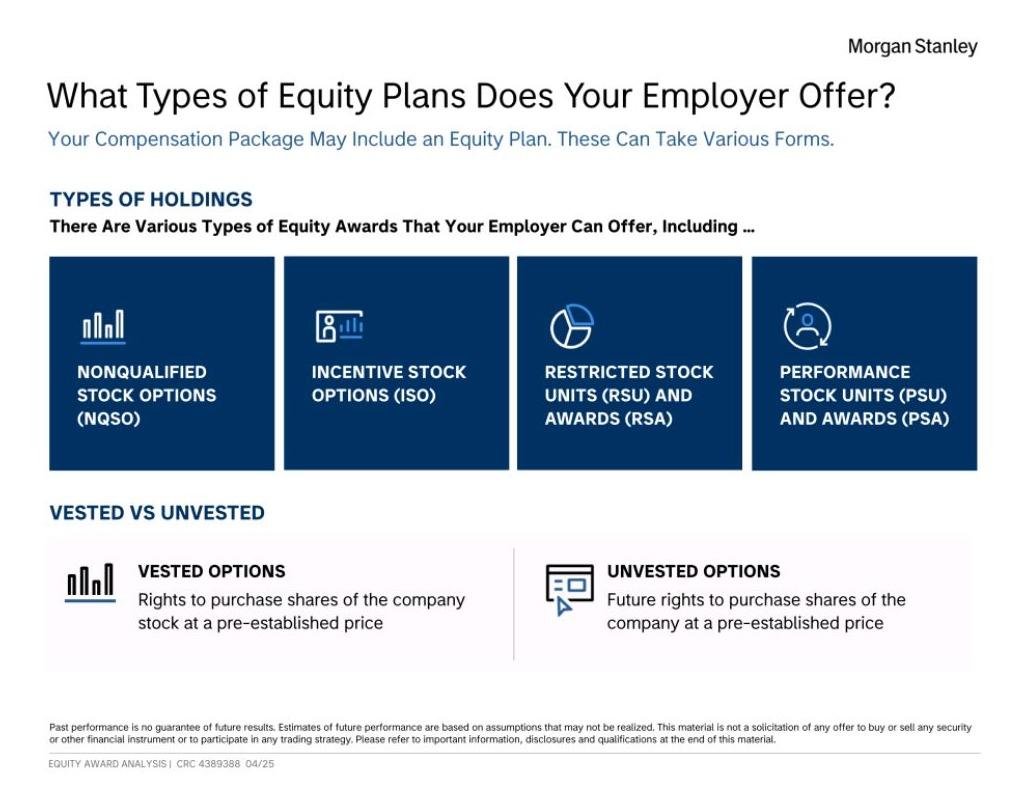 Morgan Stanley

What Types of Equity Plans Does Your Employer Offer?

Your Compensation Package May Include an Equity Plan. These Can Take Various Forms.

TYPES OF HOLDINGS

There Are Various Types of Equity Awards That Your Employer Can Offer, Including ...

NONQUALIFIED STOCK OPTIONS (NQSO)

INCENTIVE STOCK OPTIONS (ISO)

RESTRICTED STOCK UNITS (RSU) AND AWARDS (RSA)

PERFORMANCE STOCK UNITS (PSU) AND AWARDS (PSA)

VESTED VS UNVESTED

VESTED OPTIONS
Rights to purchase shares of the company stock at a pre-established price

UNVESTED OPTIONS
Future rights to purchase shares of the company at a pre-established price

Past performance is no guarantee of future results. Estimates of future performance are based on assumptions that may not be realized. This material is not a solicitation of any offer to buy or sell any security or other financial instrument or to participate in any trading strategy. Please refer to important information, disclosures and qualifications at the end of this material.

EQUITY AWARD ANALYSIS | CRC 4389388 04/25